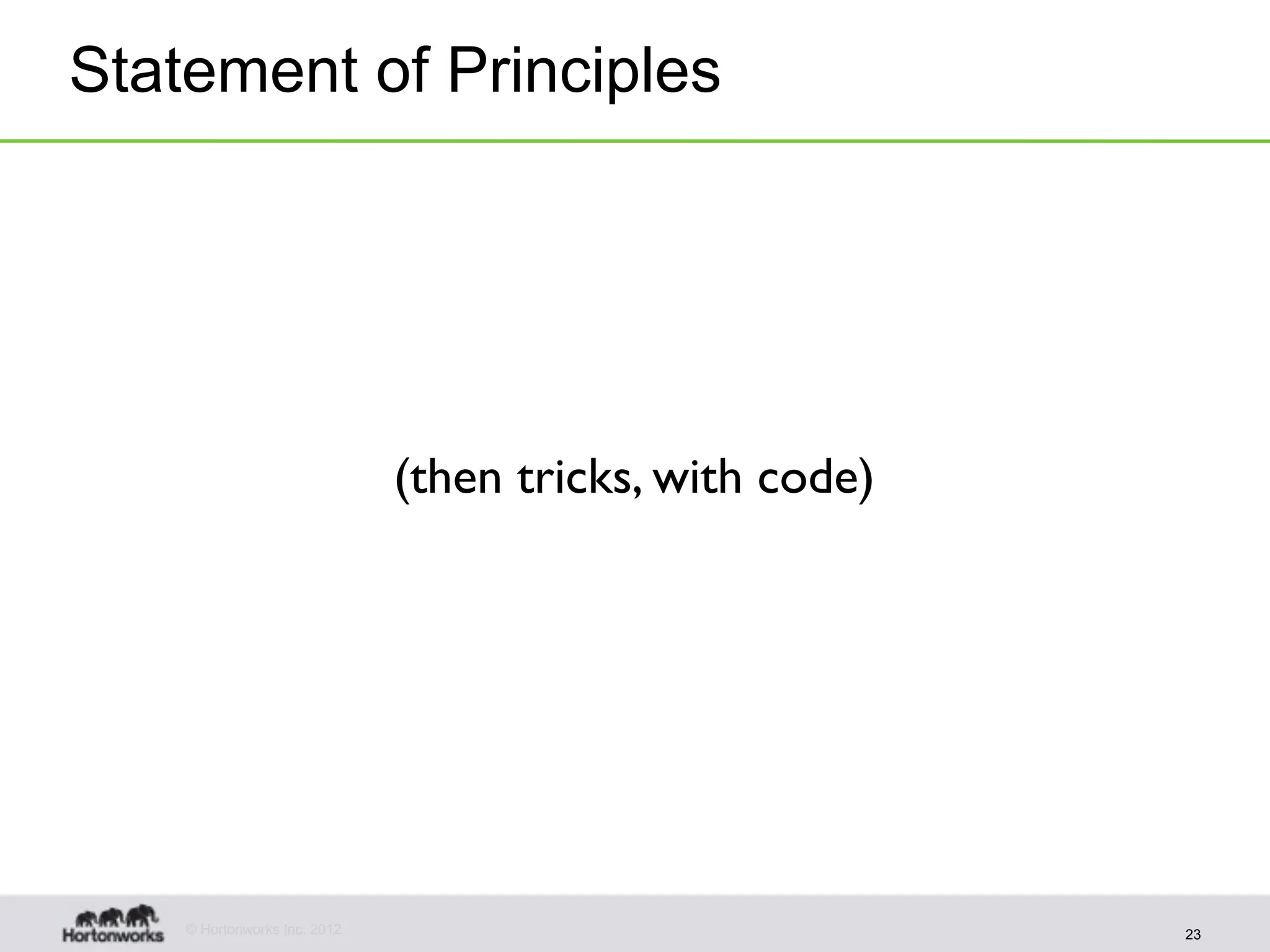 Statement of Principles

(then tricks, with code)

Hortonworks

© Hortonworks Inc. 2012

23